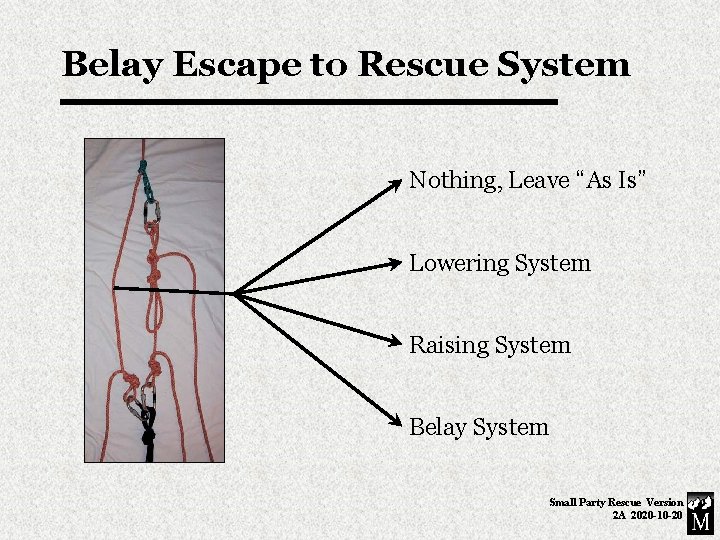 Belay Escape to Rescue System

Nothing, Leave “As Is”

Lowering System

Raising System

Belay System

Small Party Rescue Version 2A 2020-10-20

M